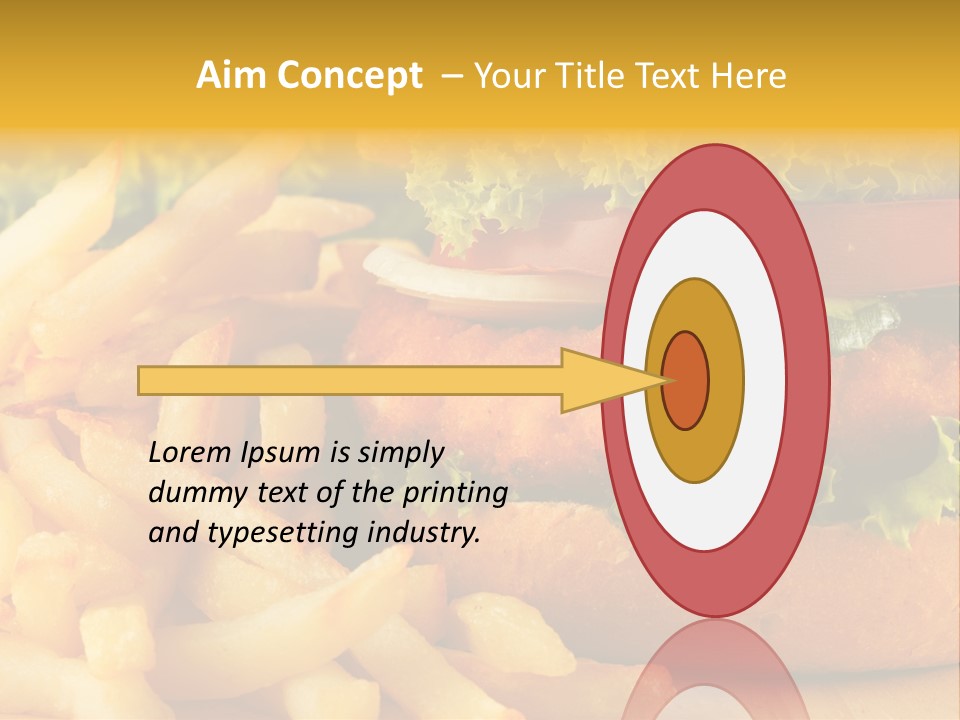 Aim Concept – Your Title Text Here

Lorem Ipsum is simply dummy text of the printing and typesetting industry.